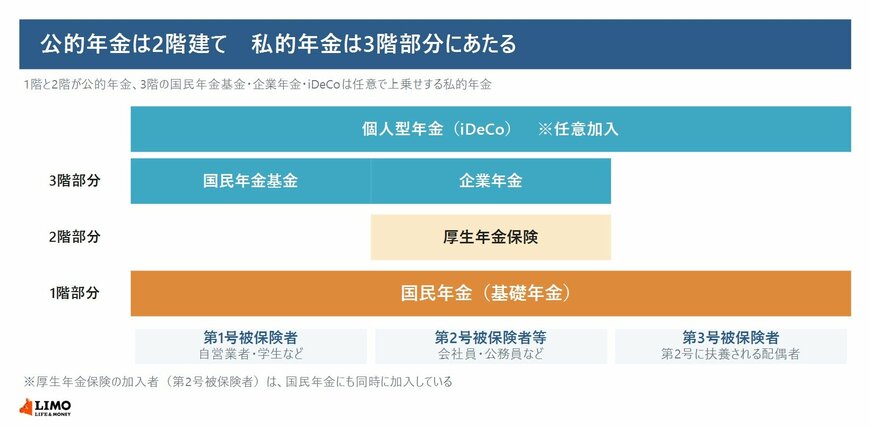 公的年金は2階建て　私的年金は3階部分にあたる

1階と2階が公的年金、3階の国民年金基金・企業年金・iDeCoは任意で上乗せする私的年金

個人型年金（iDeCo）　※任意加入

3階部分

国民年金基金

企業年金

2階部分

厚生年金保険

1階部分

国民年金（基礎年金）

第1号被保険者
自営業者・学生など

第2号被保険者等
会社員・公務員など

第3号被保険者
第2号に扶養される配偶者

※厚生年金保険の加入者（第2号被保険者）は、国民年金にも同時に加入している

LIMO
LIFE & MONEY